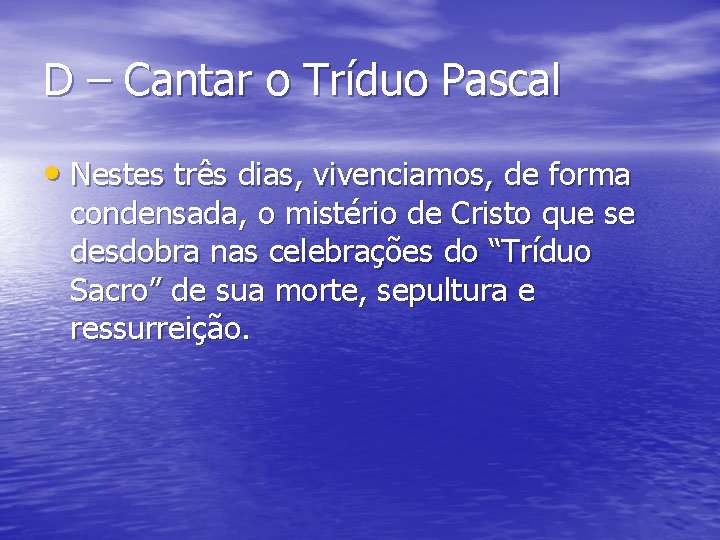 D – Cantar o Tríduo Pascal

• Nestes três dias, vivenciamos, de forma condensada, o mistério de Cristo que se desdobra nas celebrações do “Tríduo Sacro” de sua morte, sepultura e ressurreição.